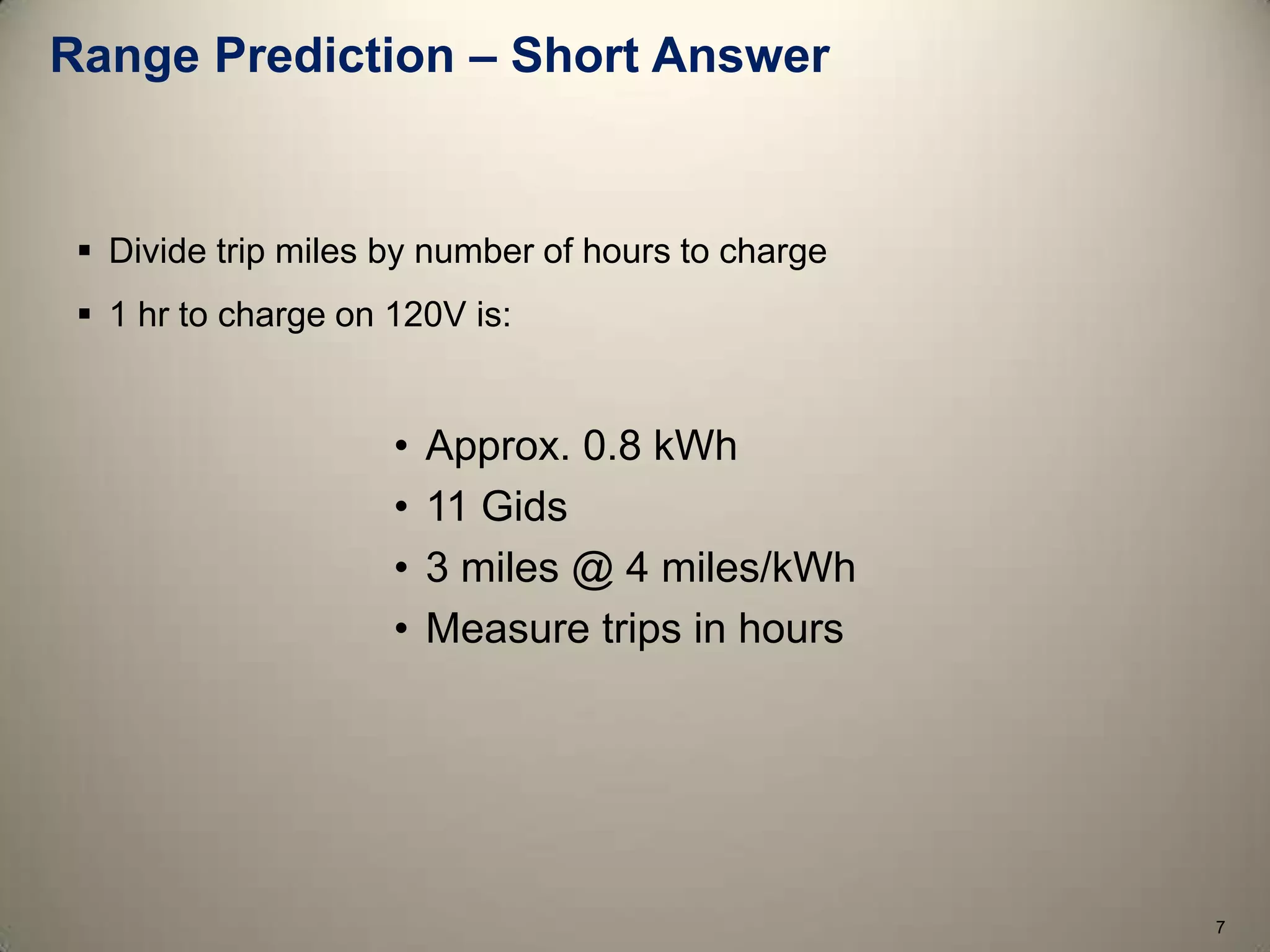 Range Prediction – Short Answer

▪ Divide trip miles by number of hours to charge

▪ 1 hr to charge on 120V is:

• Approx. 0.8 kWh
• 11 Gids
• 3 miles @ 4 miles/kWh
• Measure trips in hours

7